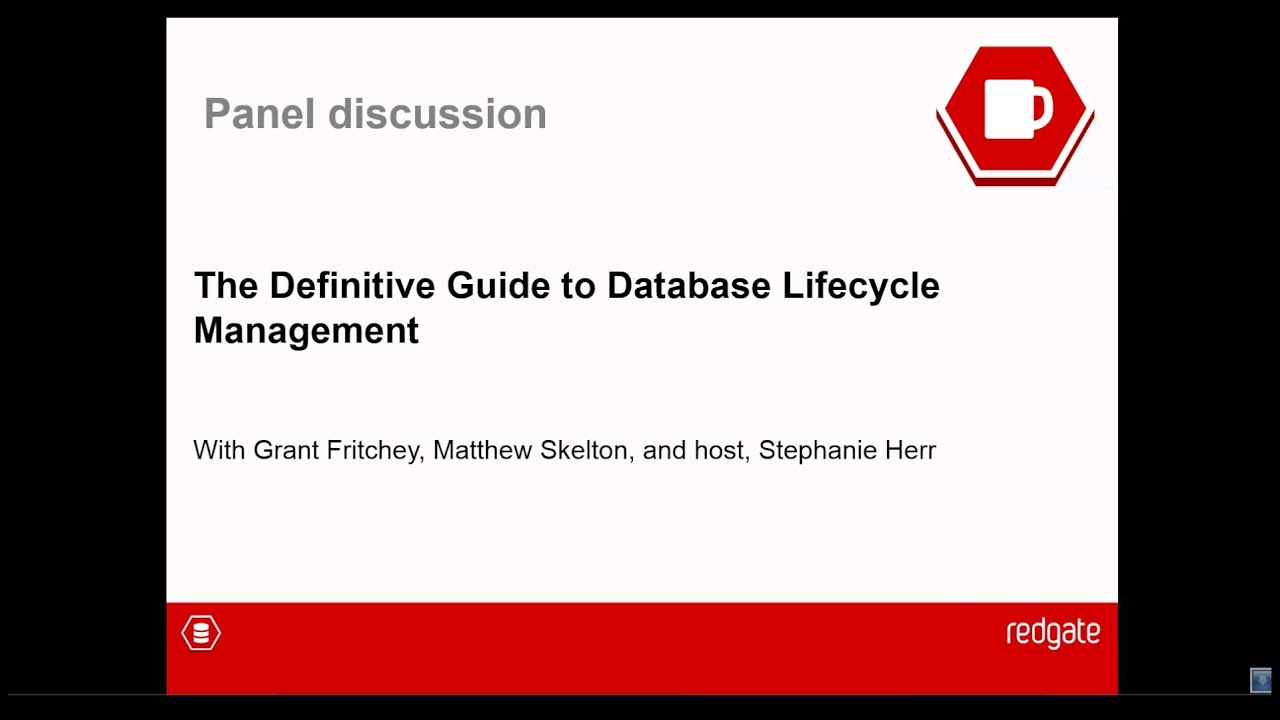 Panel discussion

The Definitive Guide to Database Lifecycle Management

With Grant Fritchey, Matthew Skelton, and host, Stephanie Herr

redgate